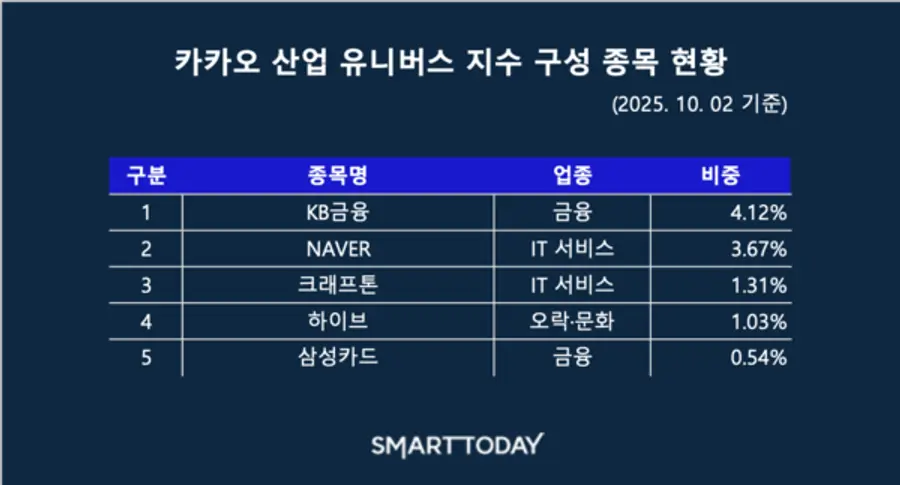 카카오 산업 유니버스 지수 구성 종목 현황

(2025. 10. 02 기준)

| 구분 | 종목명 | 업종 | 비중 |
|---|---|---|---|
| 1 | KB금융 | 금융 | 4.12% |
| 2 | NAVER | IT 서비스 | 3.67% |
| 3 | 크래프톤 | IT 서비스 | 1.31% |
| 4 | 하이브 | 오락·문화 | 1.03% |
| 5 | 삼성카드 | 금융 | 0.54% |

SMARTTODAY